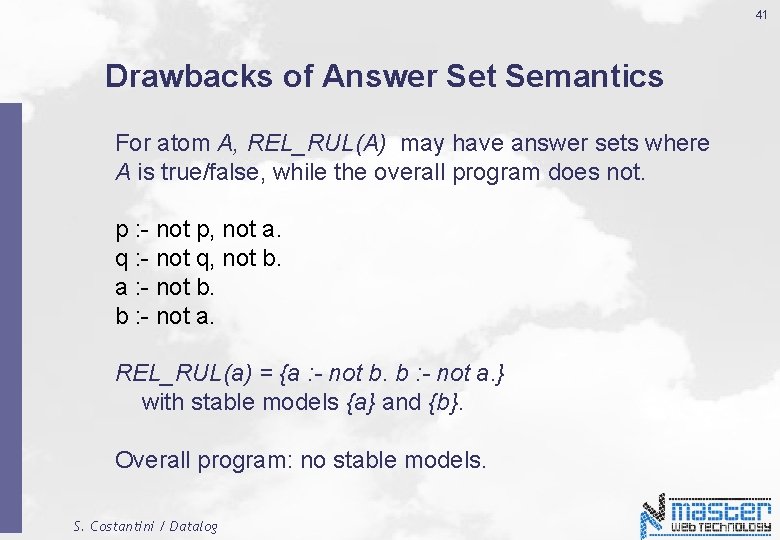 41

Drawbacks of Answer Set Semantics

For atom A, REL_RUL(A) may have answer sets where A is true/false, while the overall program does not.

p :- not p, not a.
q :- not q, not b.
a :- not b.
b :- not a.

REL_RUL(a) = {a :- not b. b :- not a.}
with stable models {a} and {b}.

Overall program: no stable models.

S. Costantini / Datalog

master WEB TECHNOLOGY